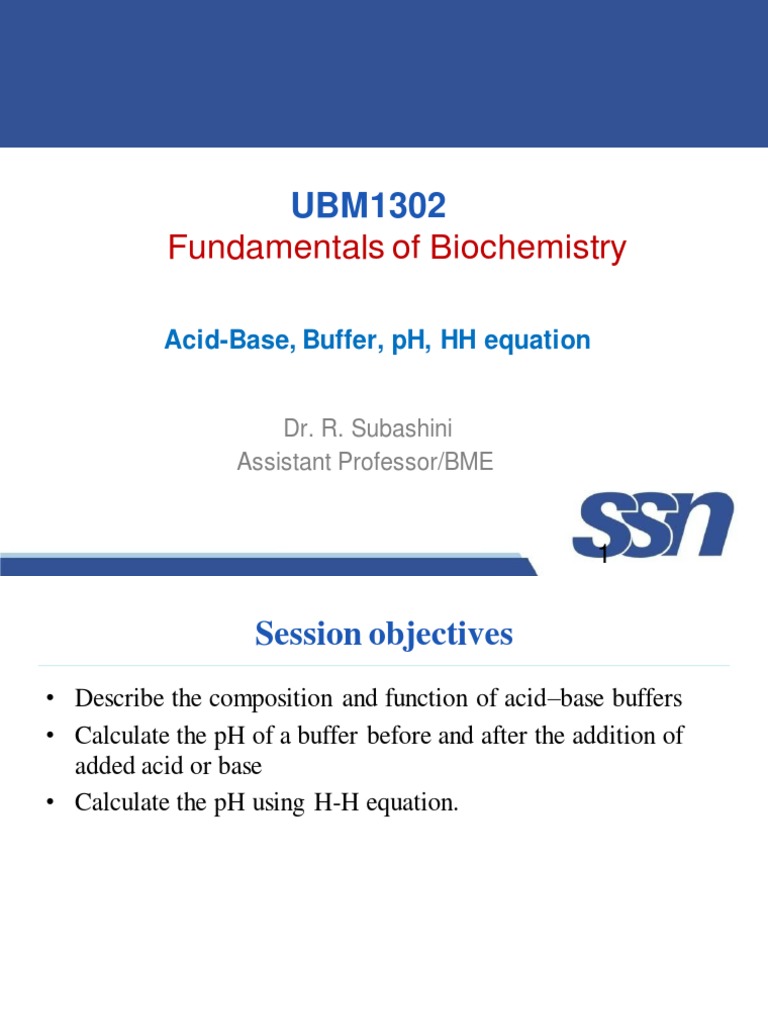 UBM1302
Fundamentals of Biochemistry

Acid-Base, Buffer, pH, HH equation

Dr. R. Subashini
Assistant Professor/BME

SSN

1

Session objectives

• Describe the composition and function of acid–base buffers
• Calculate the pH of a buffer before and after the addition of added acid or base
• Calculate the pH using H-H equation.